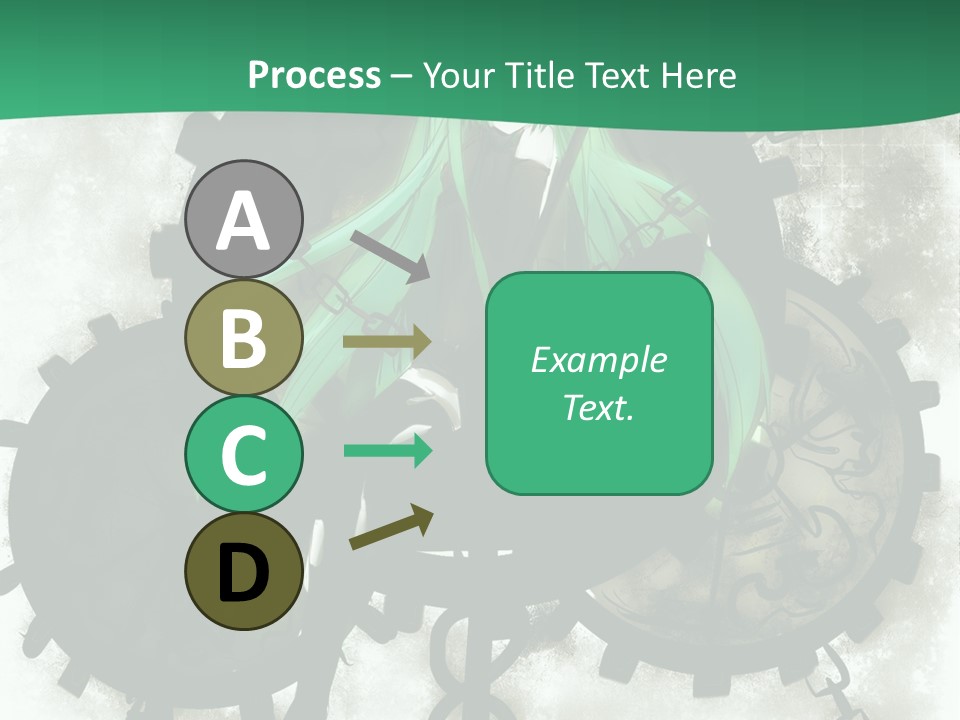 Process – Your Title Text Here

A

B

C

D

Example Text.